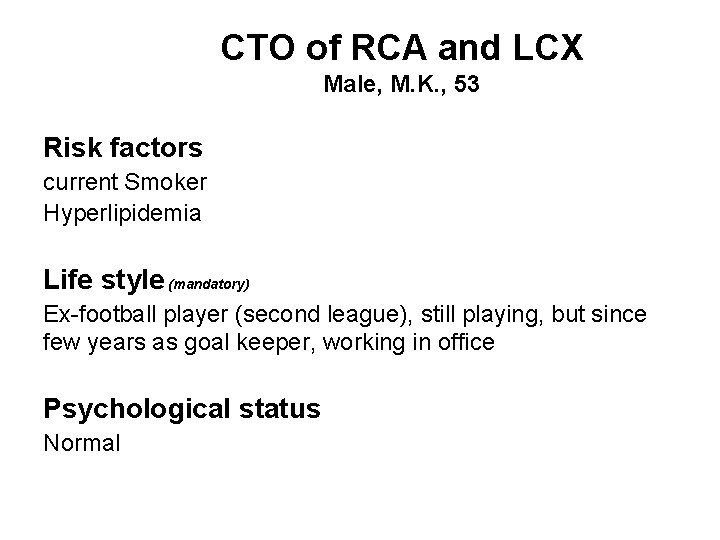 CTO of RCA and LCX
Male, M.K., 53

Risk factors
current Smoker
Hyperlipidemia

Life style (mandatory)
Ex-football player (second league), still playing, but since few years as goal keeper, working in office

Psychological status
Normal